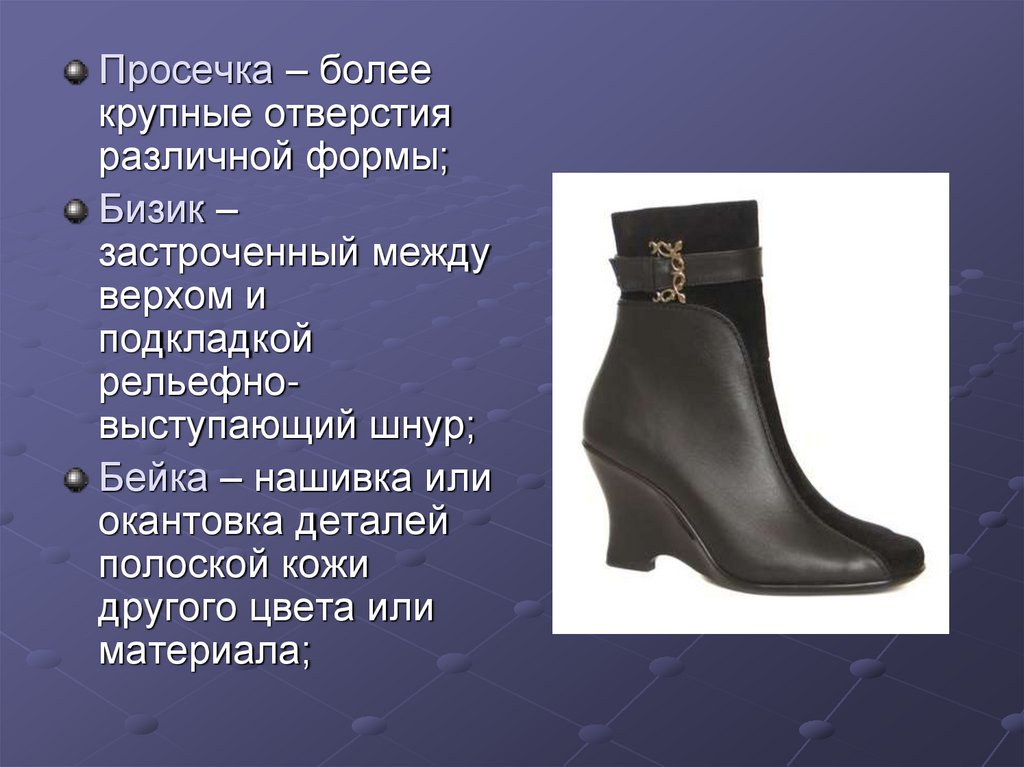 Просечка – более крупные отверстия различной формы;

Бизик – застроченный между верхом и подкладкой рельефно-выступающий шнур;

Бейка – нашивка или окантовка деталей полоской кожи другого цвета или материала;